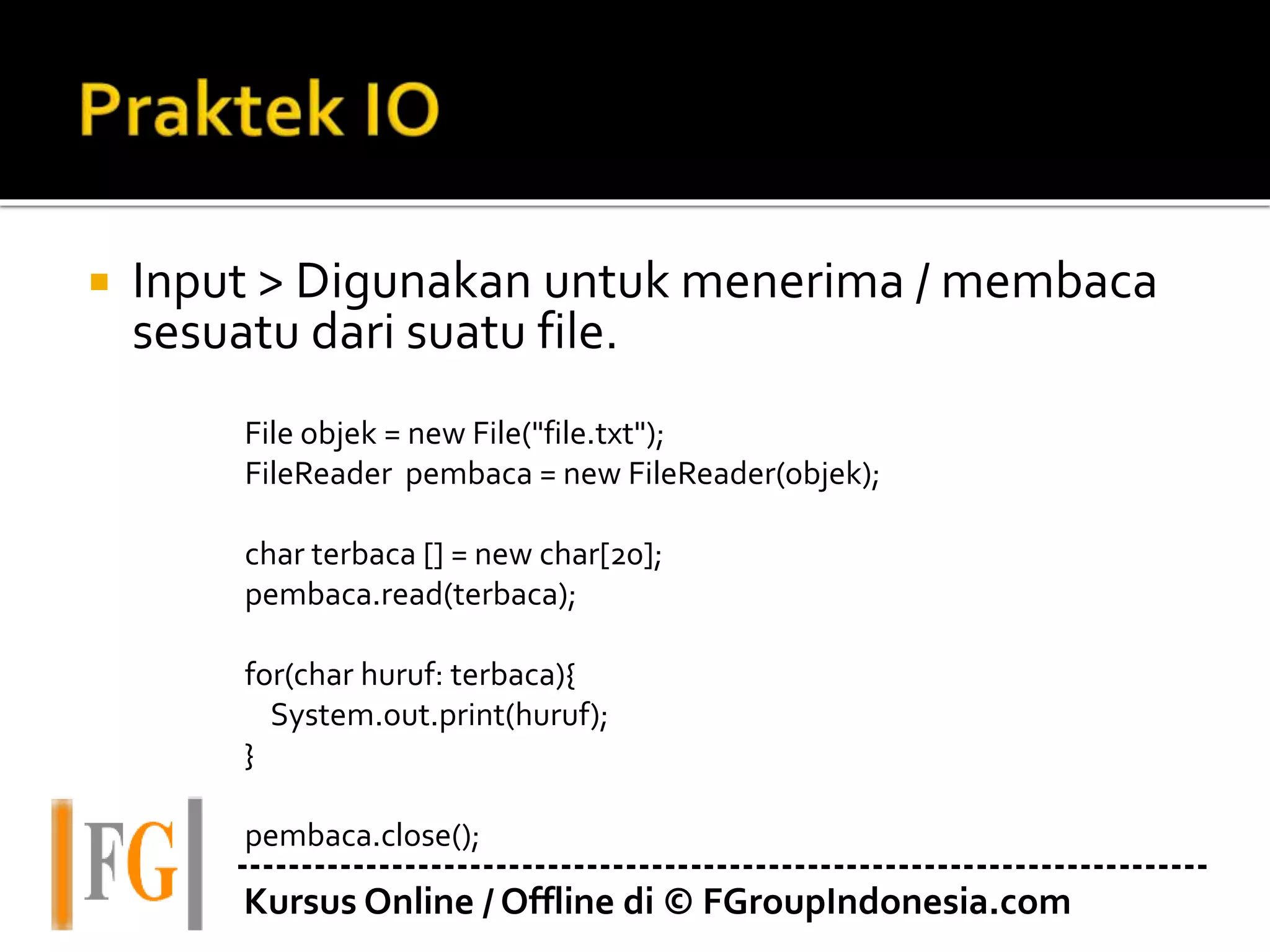 Praktek IO

Input > Digunakan untuk menerima / membaca sesuatu dari suatu file.

File objek = new File("file.txt");
FileReader pembaca = new FileReader(objek);

char terbaca [] = new char[20];
pembaca.read(terbaca);

for(char huruf: terbaca){
System.out.print(huruf);
}

pembaca.close();

FG

Kursus Online / Offline di © FGroupIndonesia.com